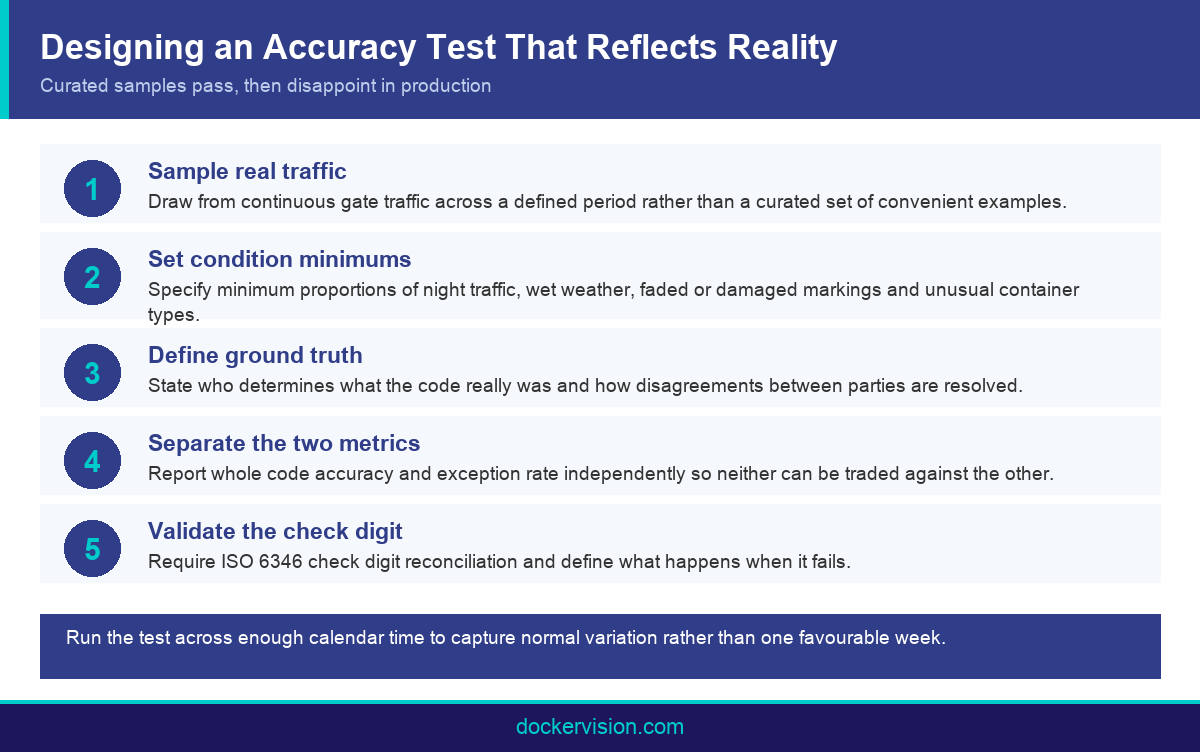 Designing an Accuracy Test That Reflects Reality

Curated samples pass, then disappoint in production

1

Sample real traffic

Draw from continuous gate traffic across a defined period rather than a curated set of convenient examples.

2

Set condition minimums

Specify minimum proportions of night traffic, wet weather, faded or damaged markings and unusual container types.

3

Define ground truth

State who determines what the code really was and how disagreements between parties are resolved.

4

Separate the two metrics

Report whole code accuracy and exception rate independently so neither can be traded against the other.

5

Validate the check digit

Require ISO 6346 check digit reconciliation and define what happens when it fails.

Run the test across enough calendar time to capture normal variation rather than one favourable week.

dockervision.com